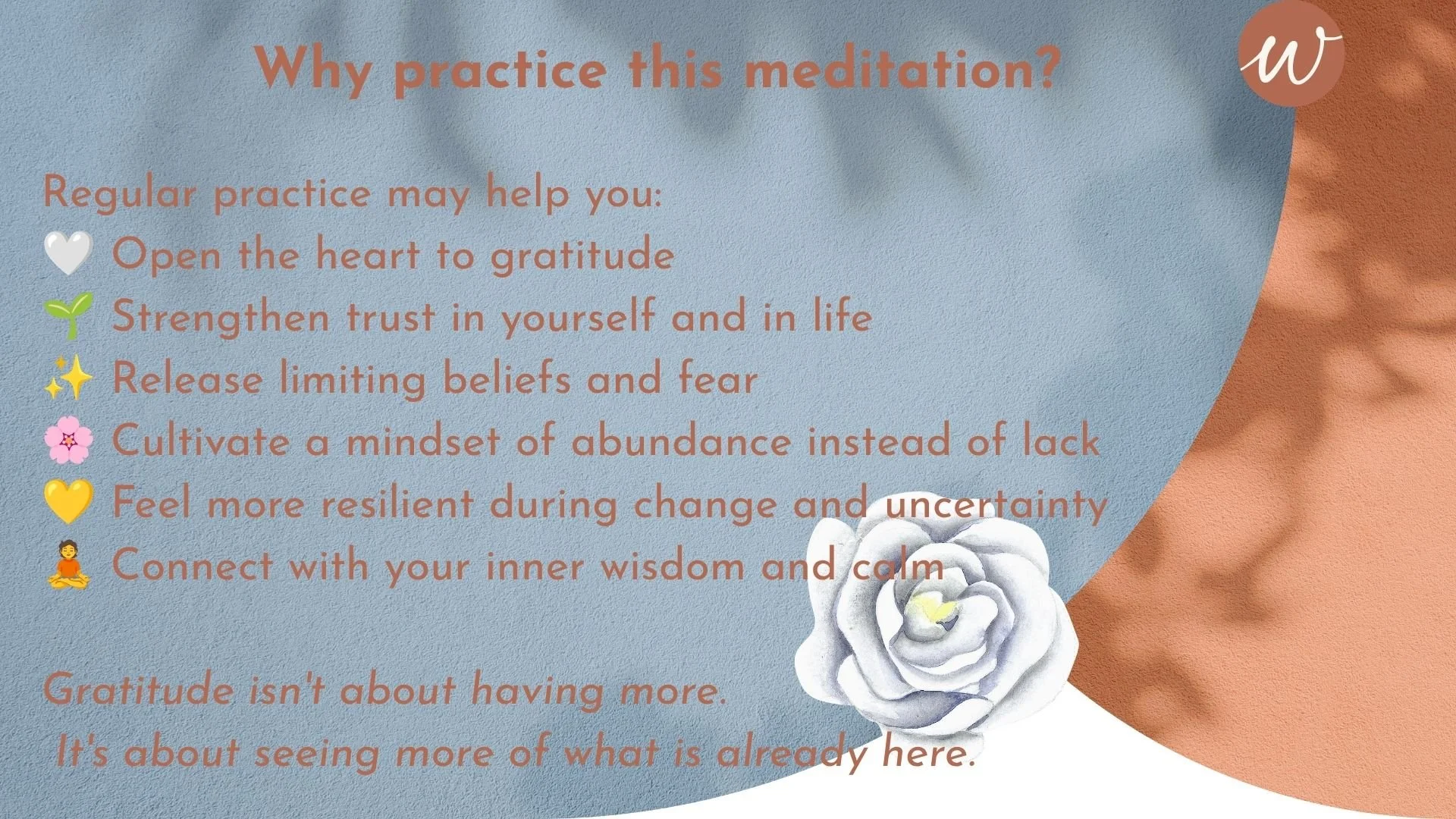 Why practice this meditation?

w

Regular practice may help you:
🤍 Open the heart to gratitude
🌱 Strengthen trust in yourself and in life
✨ Release limiting beliefs and fear
🌸 Cultivate a mindset of abundance instead of lack
💛 Feel more resilient during change and uncertainty
🧘 Connect with your inner wisdom and calm

Gratitude isn't about having more.
It's about seeing more of what is already here.